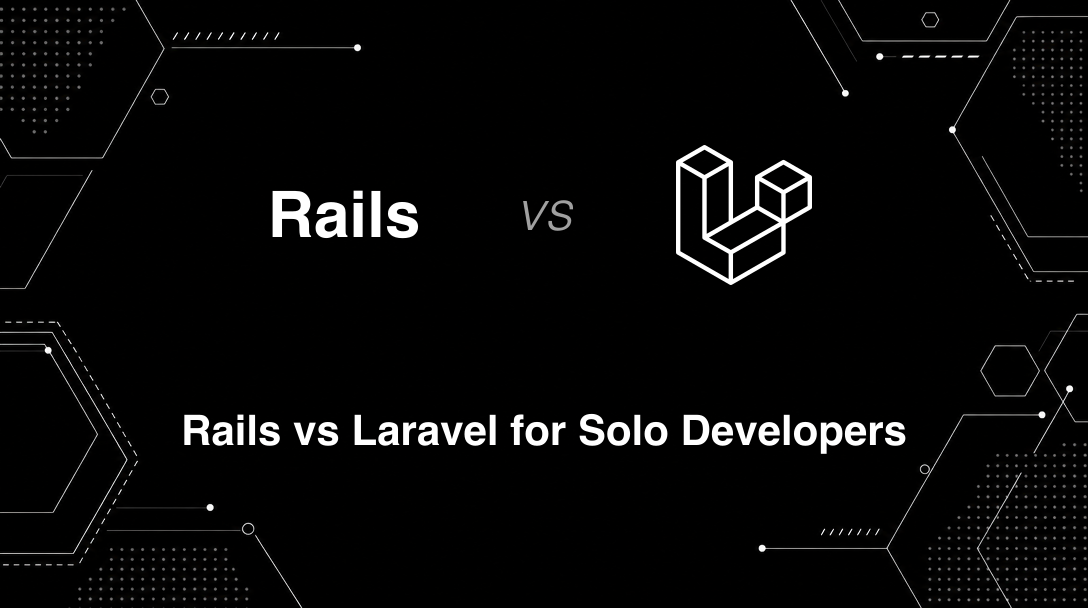 Rails

VS

Rails vs Laravel for Solo Developers